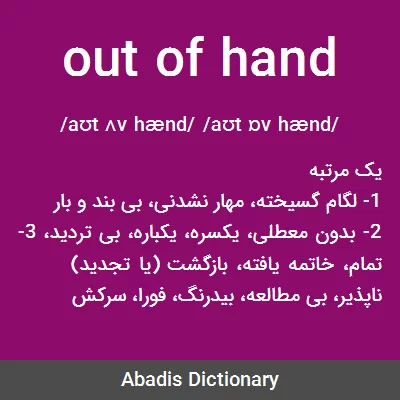 out of hand

/aʊt ʌv hænd/ /aʊt ɒv hænd/

یک مرتبه
1- لگام گسیخته، مهار نشدنی، بی بند و بار
2- بدون معطلی، یکسره، یکباره، بی تردید، 3- تمام، خاتمه یافته، بازگشت (یا تجدید) ناپذیر، بی مطالعه، بیدرنگ، فورا، سرکش

Abadis Dictionary